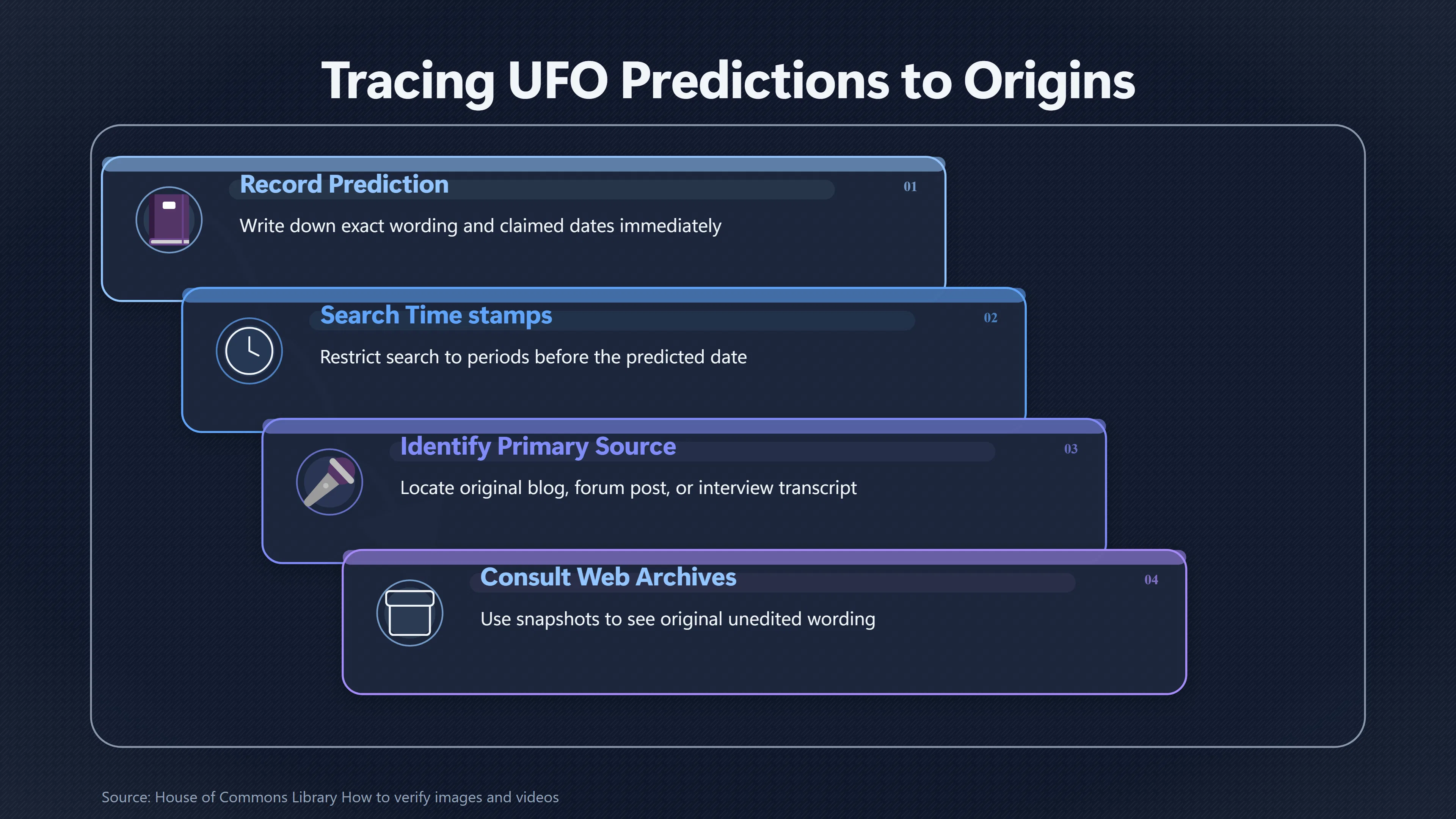 Tracing UFO Predictions to Origins

Record Prediction
01
Write down exact wording and claimed dates immediately

Search Time stamps
02
Restrict search to periods before the predicted date

Identify Primary Source
03
Locate original blog, forum post, or interview transcript

Consult Web Archives
04
Use snapshots to see original unedited wording

Source: House of Commons Library How to verify images and videos